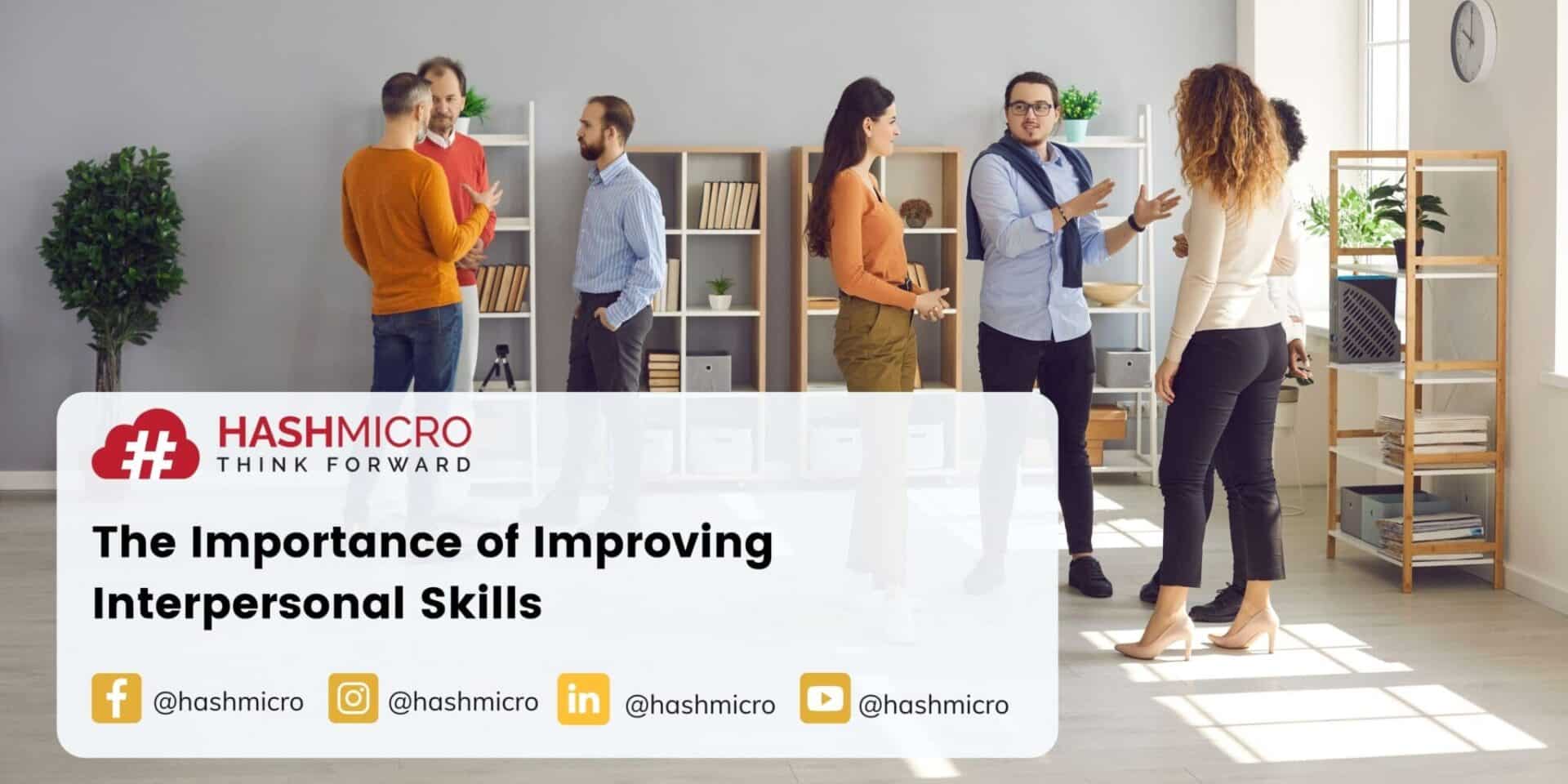 HASHMICRO
THINK FORWARD

The Importance of Improving Interpersonal Skills

@hashmicro @hashmicro @hashmicro @hashmicro